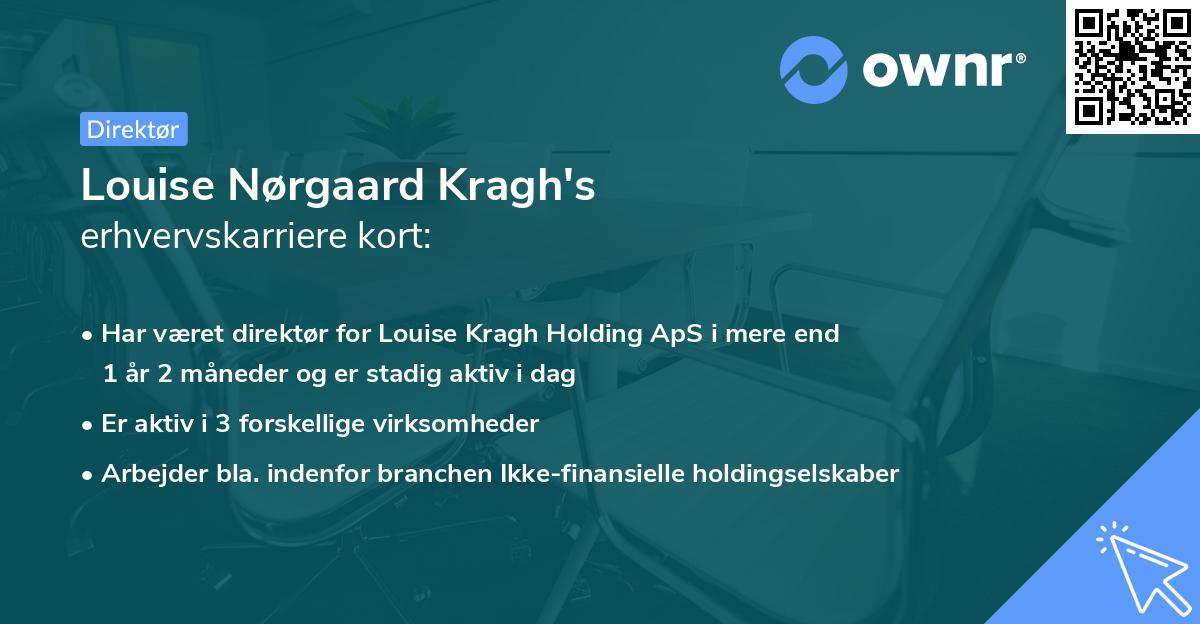 ownr®

Direktør

Louise Nørgaard Kragh's
erhvervskarriere kort:

• Har været direktør for Louise Kragh Holding ApS i mere end 1 år 2 måneder og er stadig aktiv i dag

• Er aktiv i 3 forskellige virksomheder

• Arbejder bla. indenfor branchen Ikke-finansielle holdingselskaber